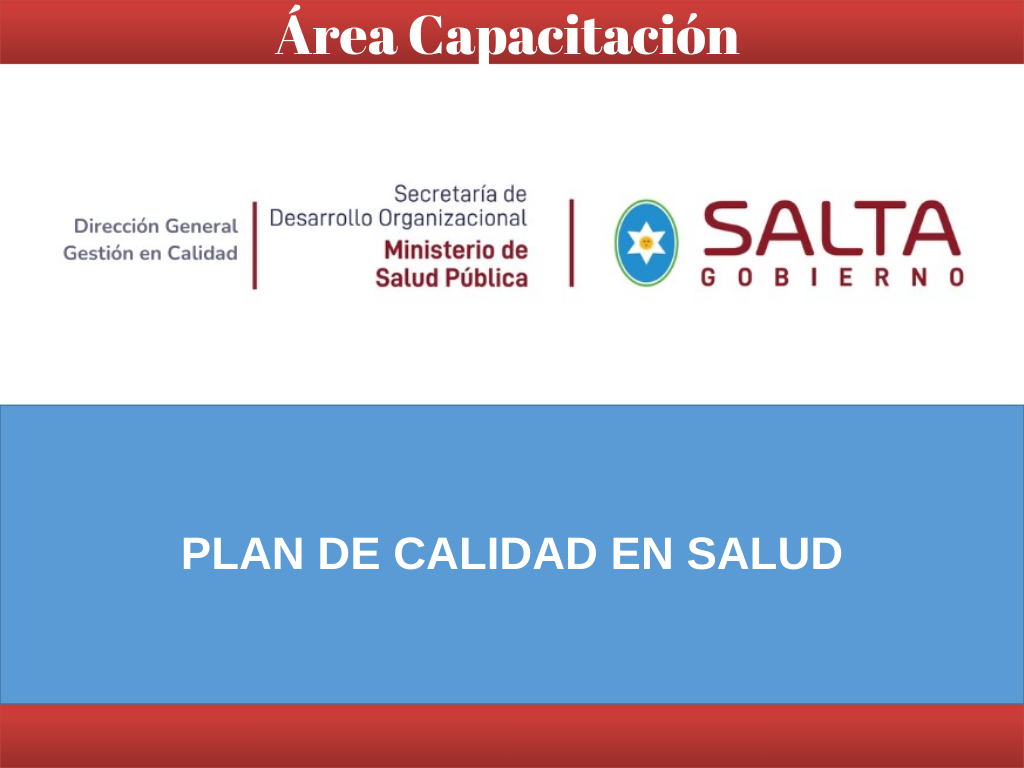 Área Capacitación

Dirección General
Gestión en Calidad

Secretaría de
Desarrollo Organizacional
Ministerio de
Salud Pública

SALTA
GOBIERNO

PLAN DE CALIDAD EN SALUD